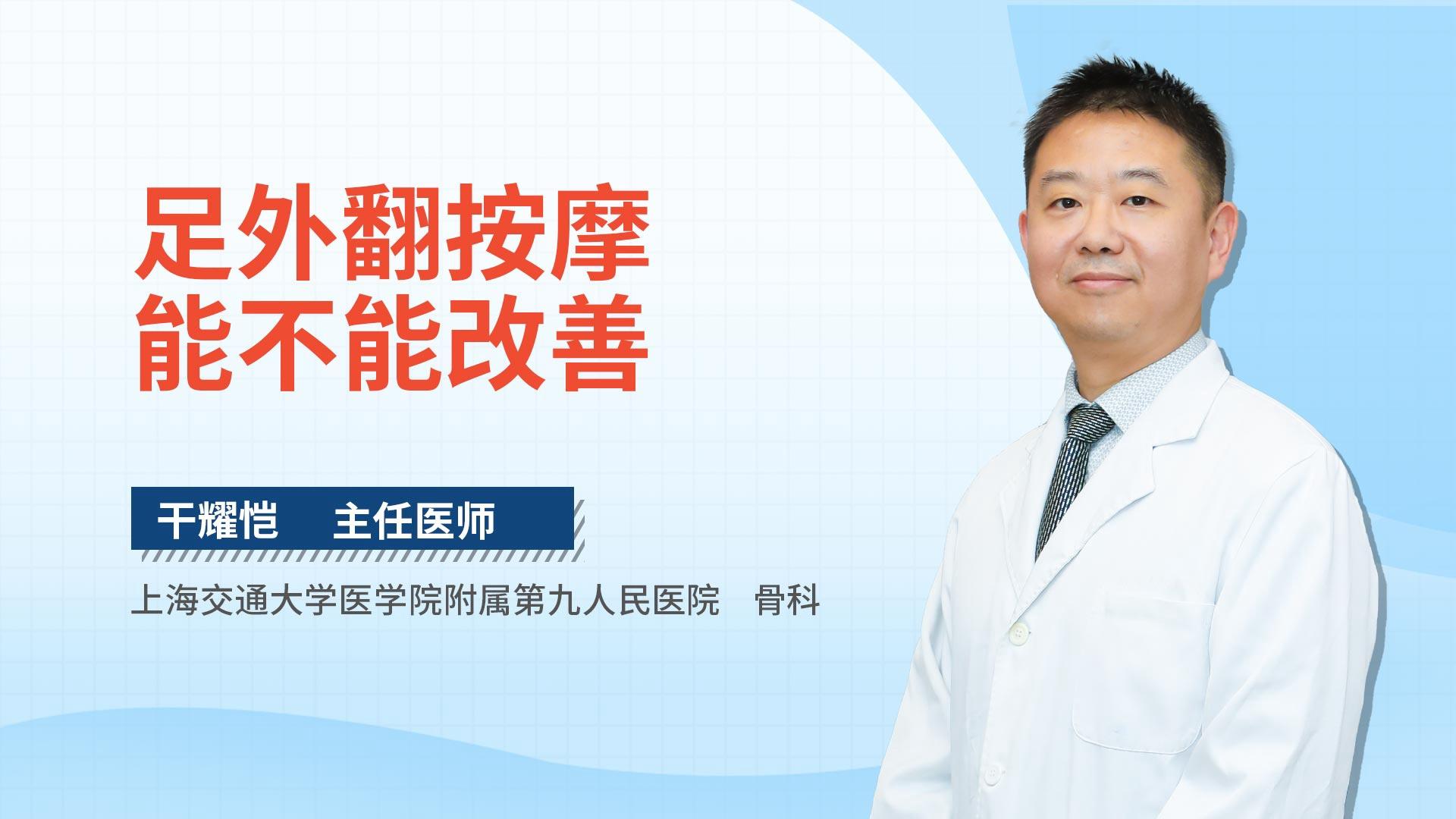 足外翻按摩
能不能改善

干耀恺　主任医师

上海交通大学医学院附属第九人民医院　骨科